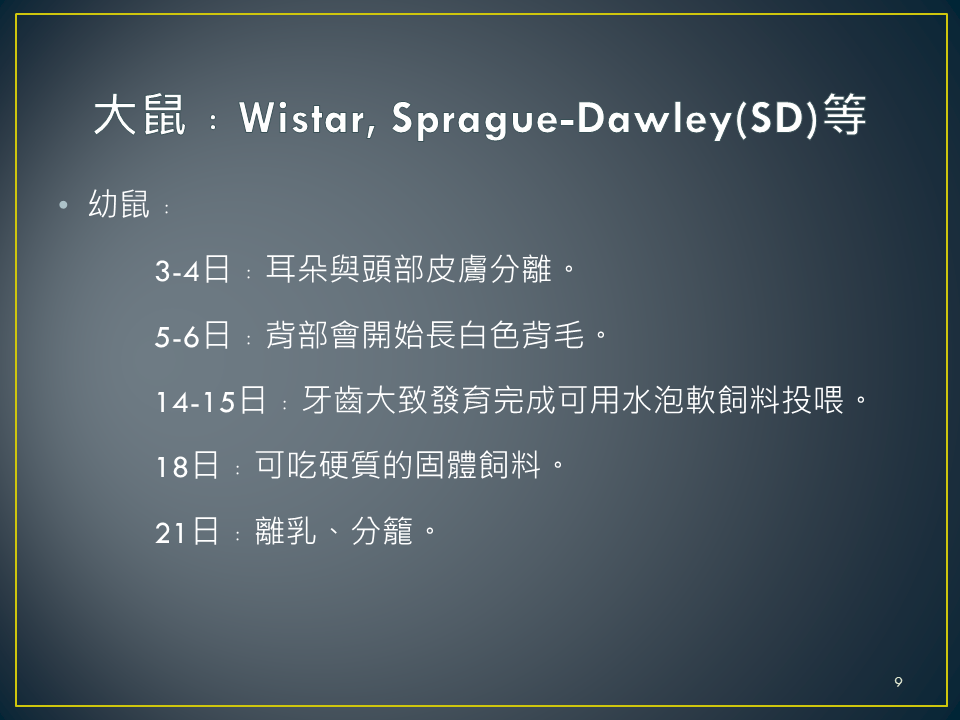 大鼠：Wistar, Sprague-Dawley(SD)等

• 幼鼠：

3-4日：耳朵與頭部皮膚分離。

5-6日：背部會開始長白色背毛。

14-15日：牙齒大致發育完成可用水泡軟飼料投喂。

18日：可吃硬質的固體飼料。

21日：離乳、分籠。

9